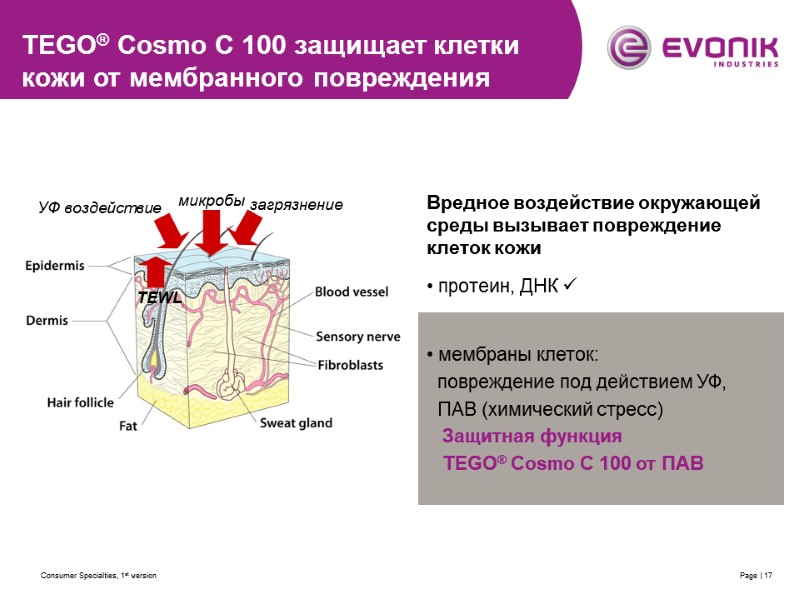 TEGO® Cosmo C 100 защищает клетки кожи от мембранного повреждения

EVONIK INDUSTRIES

УФ воздействие микробы загрязнение

Epidermis

TEWL

Dermis

Hair follicle

Fat

Blood vessel

Sensory nerve

Fibroblasts

Sweat gland

Вредное воздействие окружающей среды вызывает повреждение клеток кожи

• протеин, ДНК ✓

• мембраны клеток: повреждение под действием УФ, ПАВ (химический стресс)

Защитная функция TEGO® Cosmo C 100 от ПАВ

Consumer Specialties, 1st version

Page | 17